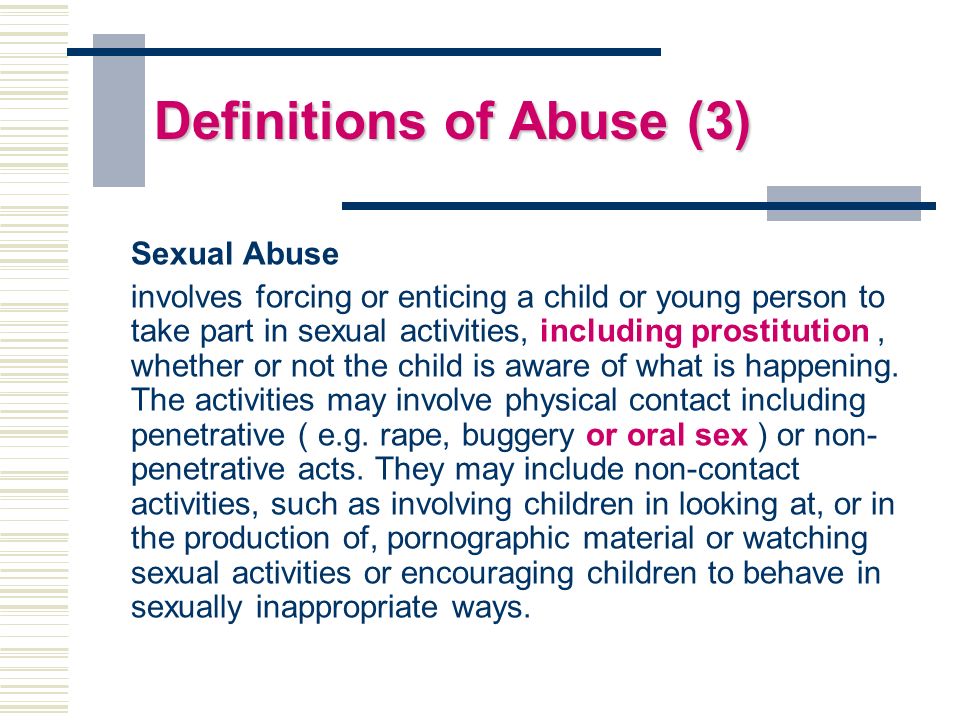 Definitions of Abuse (3)

Sexual Abuse

involves forcing or enticing a child or young person to take part in sexual activities, including prostitution , whether or not the child is aware of what is happening. The activities may involve physical contact including penetrative ( e.g. rape, buggery or oral sex ) or non-penetrative acts. They may include non-contact activities, such as involving children in looking at, or in the production of, pornographic material or watching sexual activities or encouraging children to behave in sexually inappropriate ways.